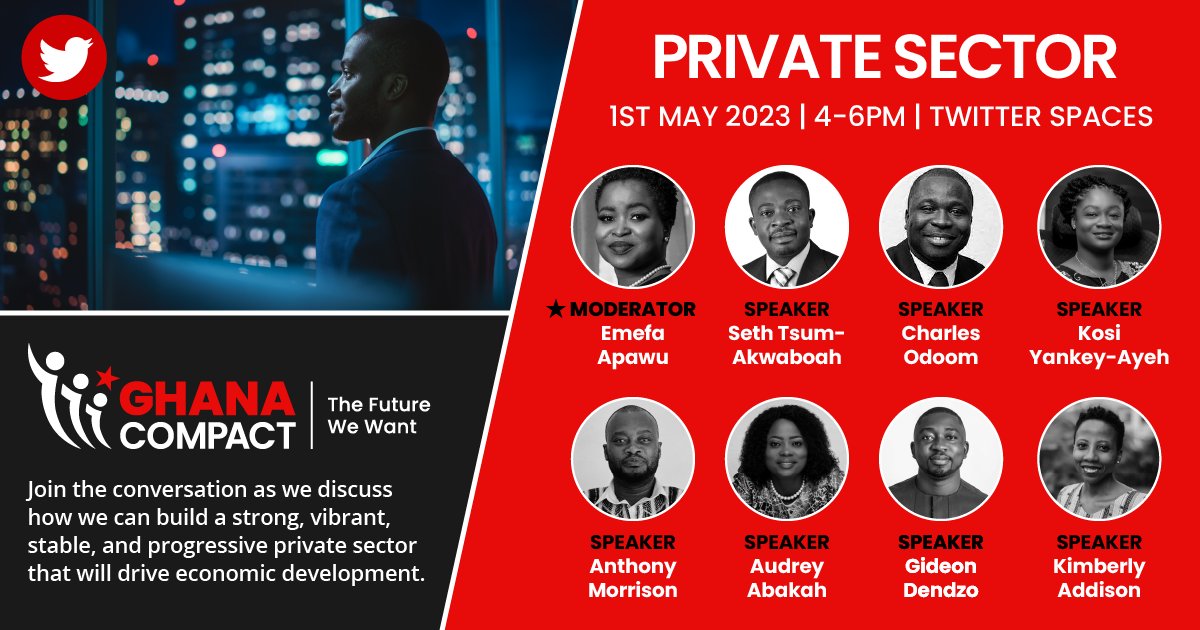 GHANA COMPACT

The Future We Want

Join the conversation as we discuss how we can build a strong, vibrant, stable, and progressive private sector that will drive economic development.

PRIVATE SECTOR

1ST MAY 2023 | 4-6PM | TWITTER SPACES

★ MODERATOR
Emefa Apawu

SPEAKER
Seth Tsum-Akwaboah

SPEAKER
Charles Odoom

SPEAKER
Kosi Yankey-Ayeh

SPEAKER
Anthony Morrison

SPEAKER
Audrey Abakah

SPEAKER
Gideon Dendzo

SPEAKER
Kimberly Addison